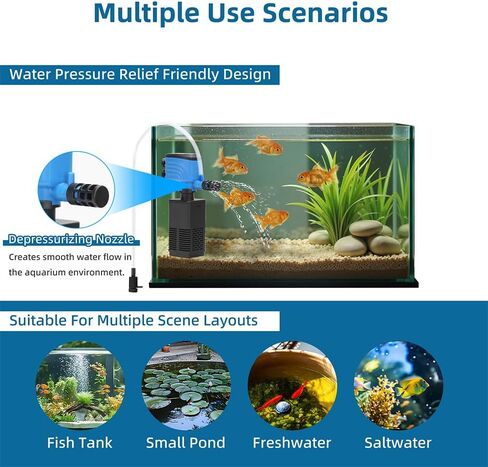 Multiple Use Scenarios

Water Pressure Relief Friendly Design

Depressurizing Nozzle

Creates smooth water flow in the aquarium environment.

Suitable For Multiple Scene Layouts

Fish Tank

Small Pond

Freshwater

Saltwater